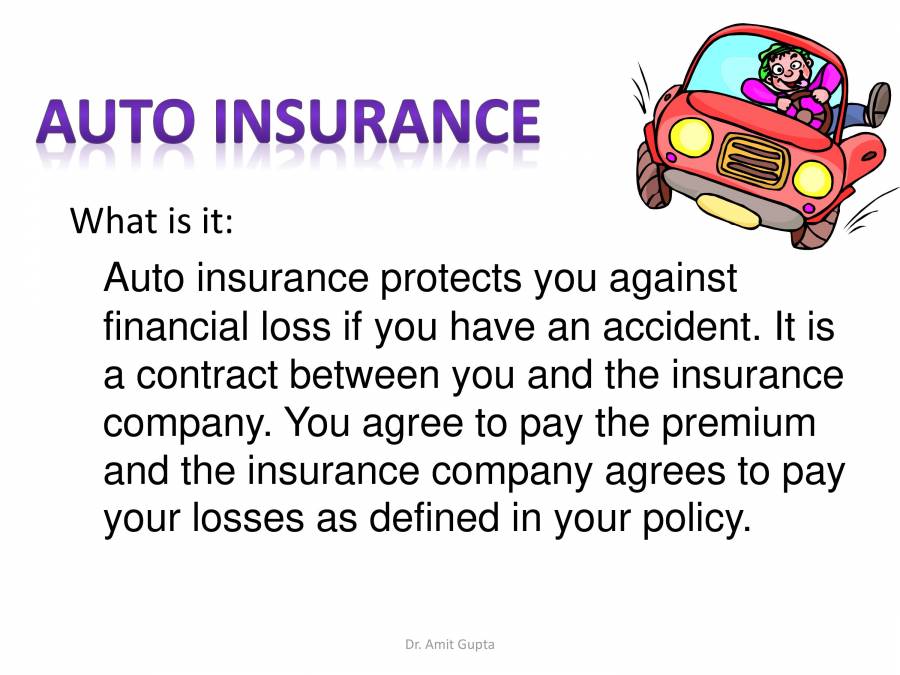 AUTO INSURANCE

What is it:

Auto insurance protects you against financial loss if you have an accident. It is a contract between you and the insurance company. You agree to pay the premium and the insurance company agrees to pay your losses as defined in your policy.

Dr. Amit Gupta